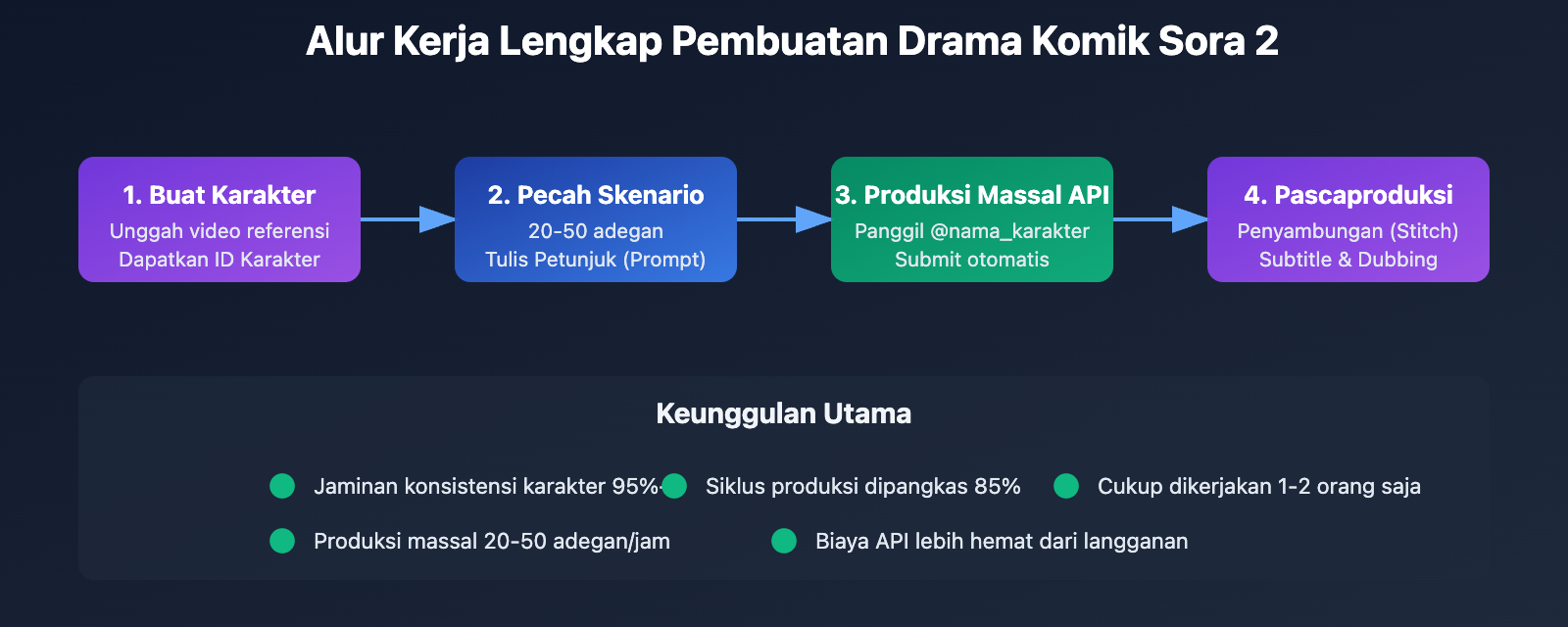 Alur Kerja Lengkap Pembuatan Drama Komik Sora 2

1. Buat Karakter
Unggah video referensi
Dapatkan ID Karakter

2. Pecah Skenario
20-50 adegan
Tulis Petunjuk (Prompt)

3. Produksi Massal API
Panggil @nama_karakter
Submit otomatis

4. Pascaproduksi
Penyambungan (Stitch)
Subtitle & Dubbing

Keunggulan Utama

Jaminan konsistensi karakter 95%+
Siklus produksi dipangkas 85%
Cukup dikerjakan 1-2 orang saja
Produksi massal 20-50 adegan/jam
Biaya API lebih hemat dari langganan